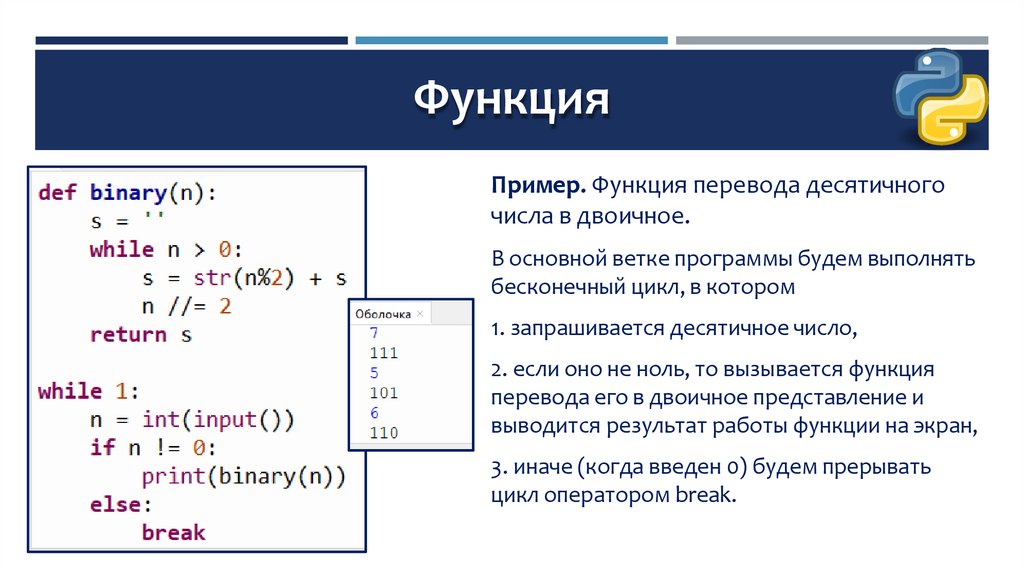 Функция

def binary(n):
    s = ''
    while n > 0:
        s = str(n%2) + s
        n //= 2
    return s

while 1:
    n = int(input())
    if n != 0:
        print(binary(n))
    else:
        break

Оболочка ×
7
111
5
101
6
110

Пример. Функция перевода десятичного числа в двоичное.

В основной ветке программы будем выполнять бесконечный цикл, в котором

1. запрашивается десятичное число,

2. если оно не ноль, то вызывается функция перевода его в двоичное представление и выводится результат работы функции на экран,

3. иначе (когда введен 0) будем прерывать цикл оператором break.